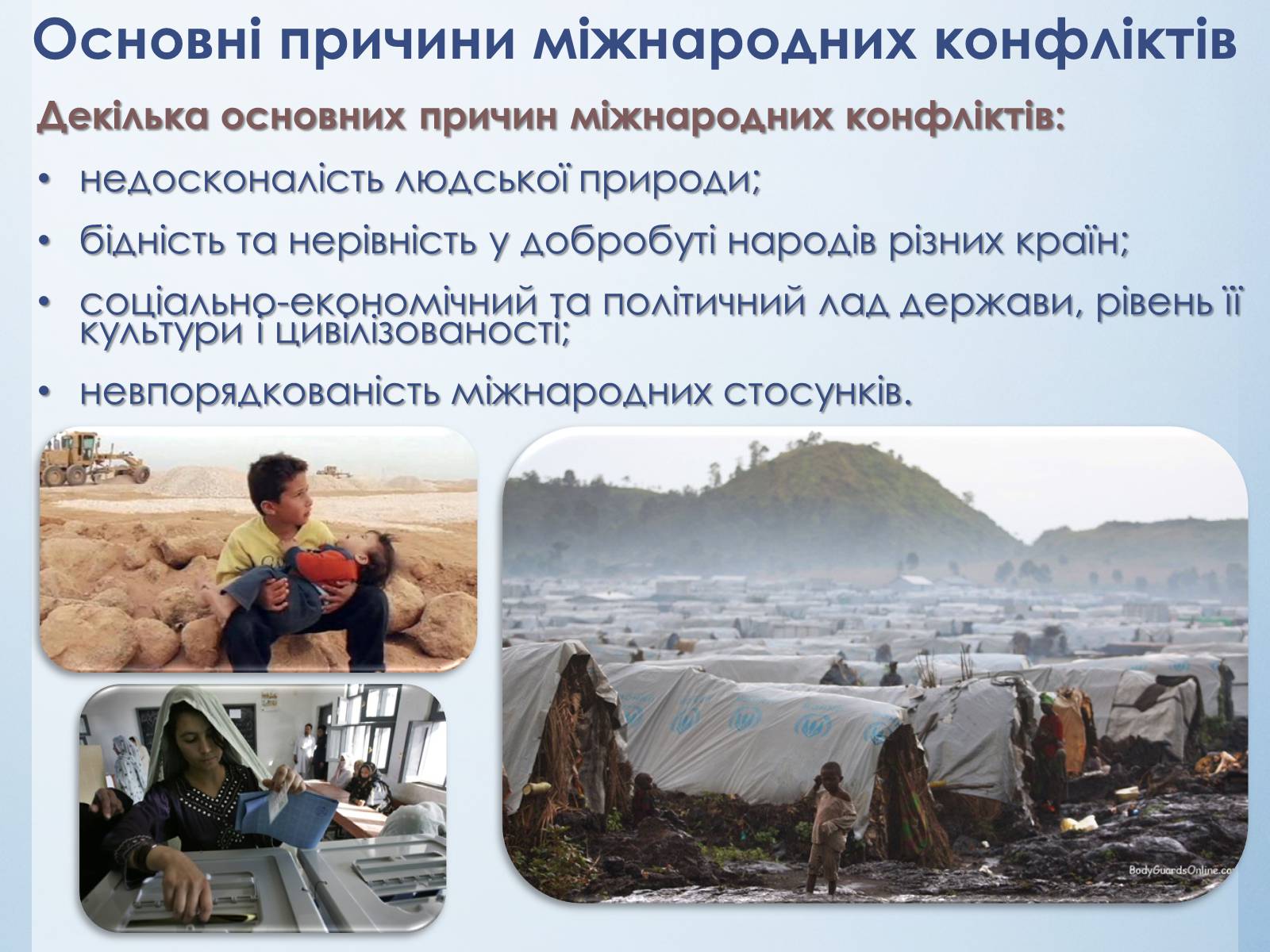 Основні причини міжнародних конфліктів

Декілька основних причин міжнародних конфліктів:

• недосконалість людської природи;

• бідність та нерівність у добробуті народів різних країн;

• соціально-економічний та політичний лад держави, рівень її культури і цивілізованості;

• невпорядкованість міжнародних стосунків.

BodyGuardsOnline.co